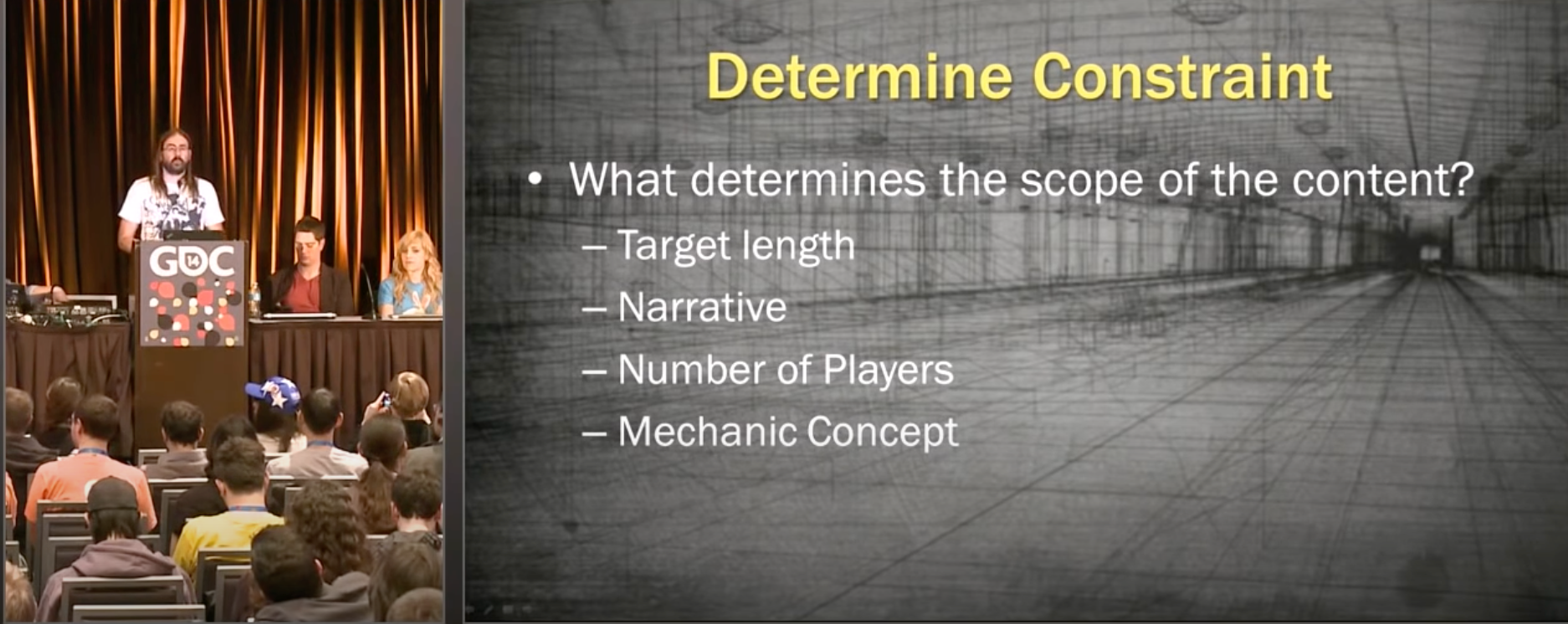 GDC 14

Determine Constraint

• What determines the scope of the content?
– Target length
– Narrative
– Number of Players
– Mechanic Concept